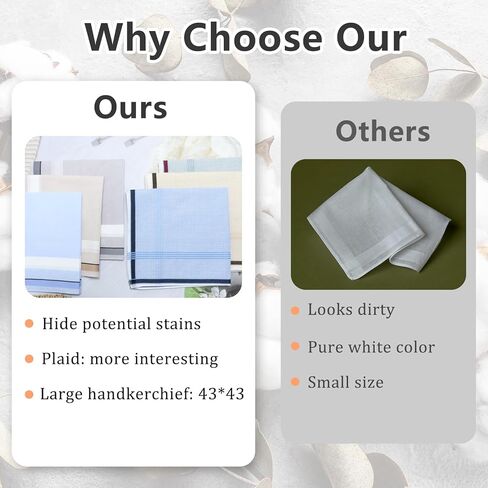 Why Choose Our

Ours

Hide potential stains

Plaid: more interesting

Large handkerchief: 43*43

Others

Looks dirty

Pure white color

Small size